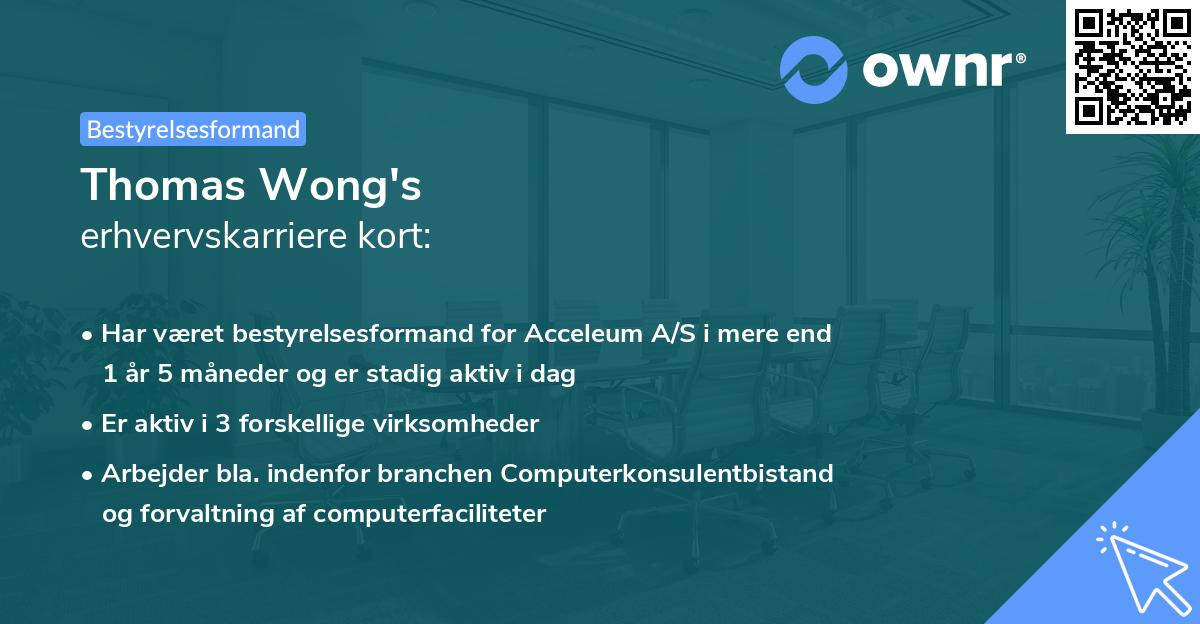 ownr®

Bestyrelsesformand

Thomas Wong's
erhvervskarriere kort:

• Har været bestyrelsesformand for Acceleum A/S i mere end 1 år 5 måneder og er stadig aktiv i dag

• Er aktiv i 3 forskellige virksomheder

• Arbejder bla. indenfor branchen Computerkonsulentbistand og forvaltning af computerfaciliteter